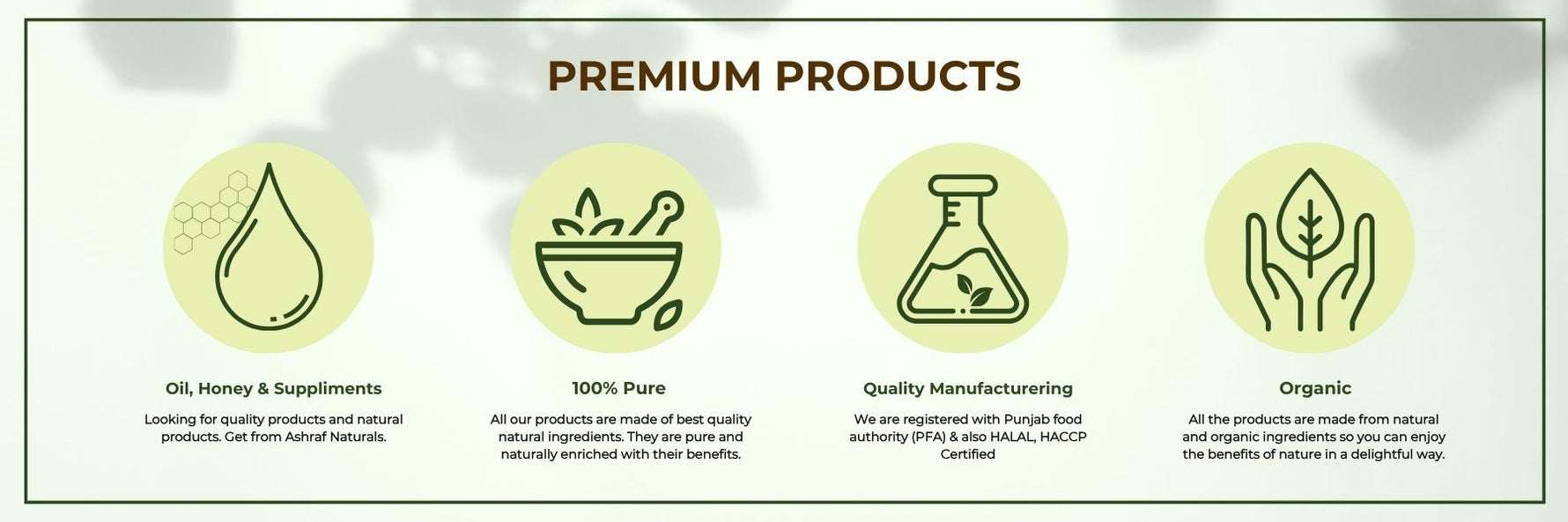 PREMIUM PRODUCTS

Oil, Honey & Suppliments

Looking for quality products and natural products. Get from Ashraf Naturals.

100% Pure

All our products are made of best quality natural ingredients. They are pure and naturally enriched with their benefits.

Quality Manufacturering

We are registered with Punjab food authority (PFA) & also HALAL, HACCP Certified

Organic

All the products are made from natural and organic ingredients so you can enjoy the benefits of nature in a delightful way.